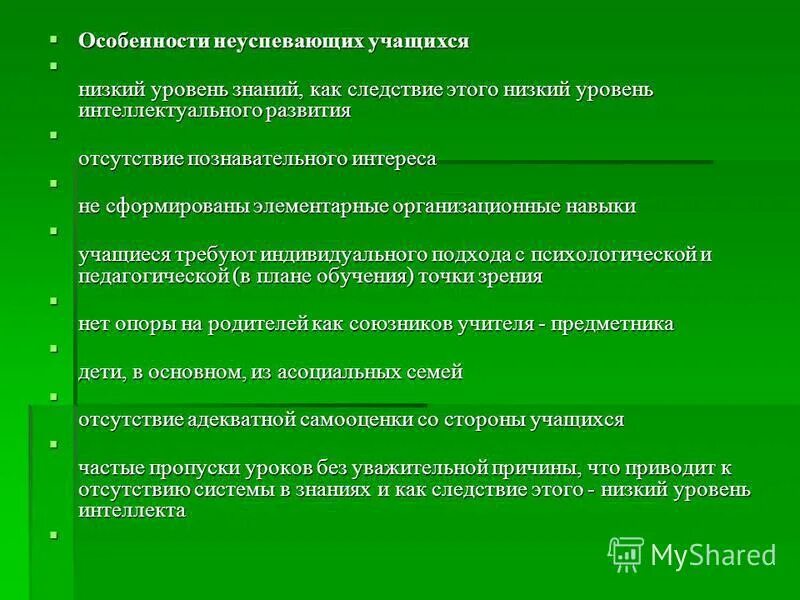 Особенности неуспевающих учащихся

низкий уровень знаний, как следствие этого низкий уровень интеллектуального развития

отсутствие познавательного интереса

не сформированы элементарные организационные навыки

учащиеся требуют индивидуального подхода с психологической и педагогической (в плане обучения) точки зрения

нет опоры на родителей как союзников учителя - предметника

дети, в основном, из асоциальных семей

отсутствие адекватной самооценки со стороны учащихся

частые пропуски уроков без уважительной причины, что приводит к отсутствию системы в знаниях и как следствие этого - низкий уровень интеллекта

MyShared